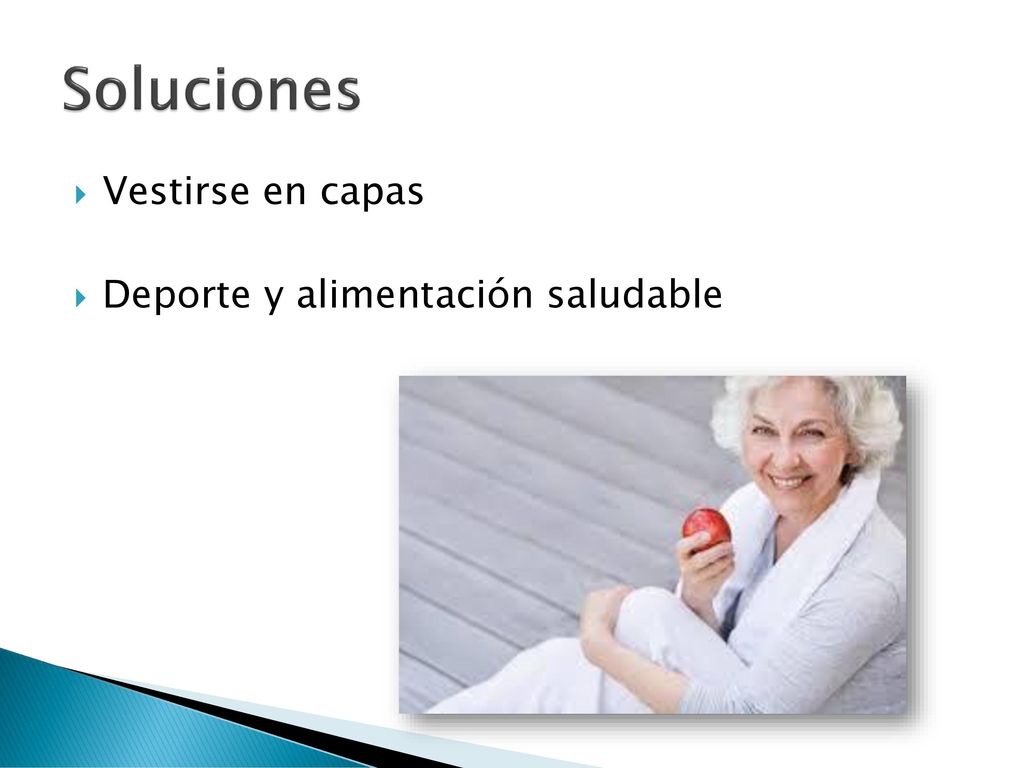 Soluciones

Vestirse en capas

Deporte y alimentación saludable